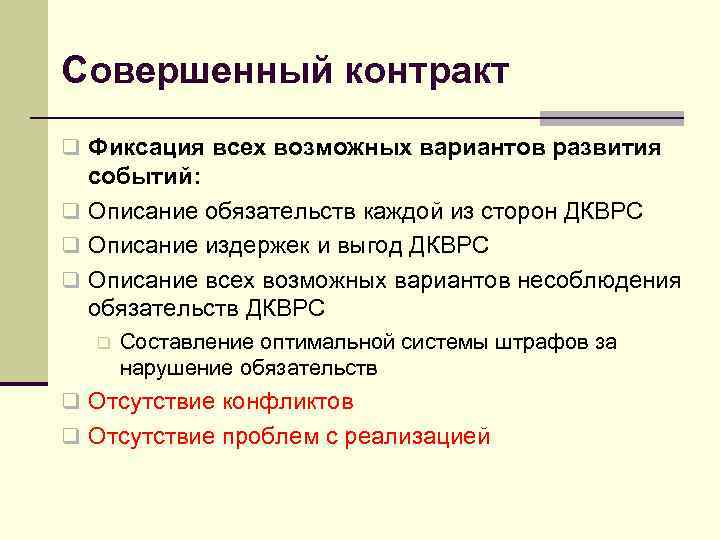 Совершенный контракт

Фиксация всех возможных вариантов развития событий:

Описание обязательств каждой из сторон ДКВРС

Описание издержек и выгод ДКВРС

Описание всех возможных вариантов несоблюдения обязательств ДКВРС

Составление оптимальной системы штрафов за нарушение обязательств

Отсутствие конфликтов

Отсутствие проблем с реализацией